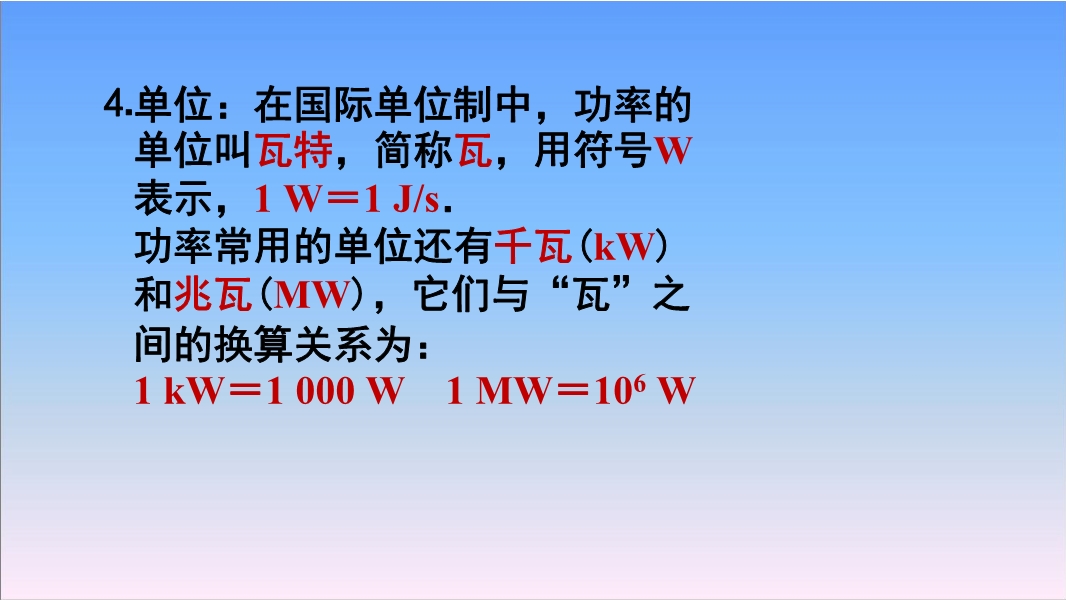 4.单位：在国际单位制中，功率的单位叫瓦特，简称瓦，用符号W表示，1 W＝1 J/s.

功率常用的单位还有千瓦(kW)和兆瓦(MW)，它们与“瓦”之间的换算关系为：

1 kW＝1 000 W　1 MW＝$10^6$ W